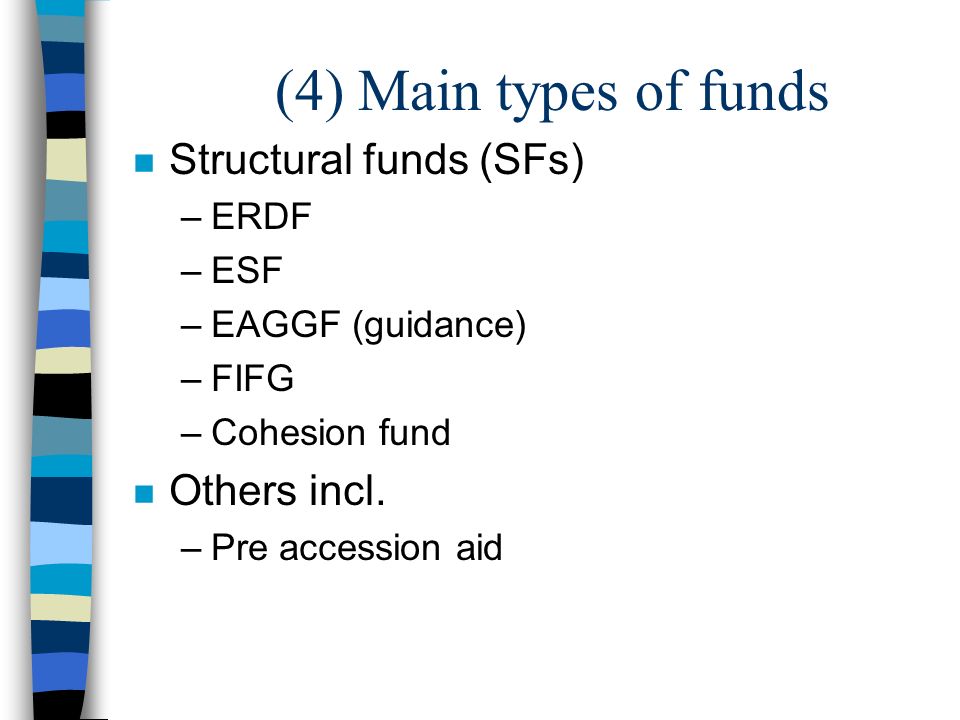 (4) Main types of funds

Structural funds (SFs)
– ERDF
– ESF
– EAGGF (guidance)
– FIFG
– Cohesion fund

Others incl.
– Pre accession aid